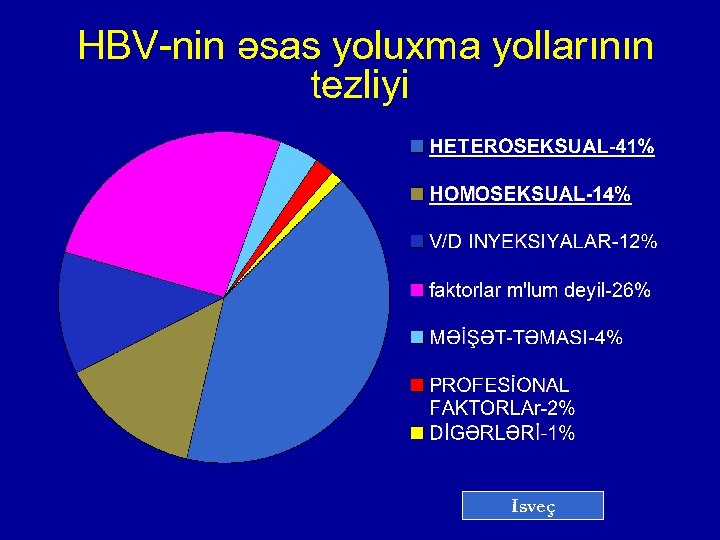 HBV-nin əsas yoluxma yollarının tezliyi

HETEROSEKSUAL-41%

HOMOSEKSUAL-14%

V/D INYEKSIYALAR-12%

faktorlar m'lum deyil-26%

MƏİŞƏT-TƏMASI-4%

PROFESİONAL FAKTORLAr-2%

DİGƏRLƏRİ-1%

İsveç